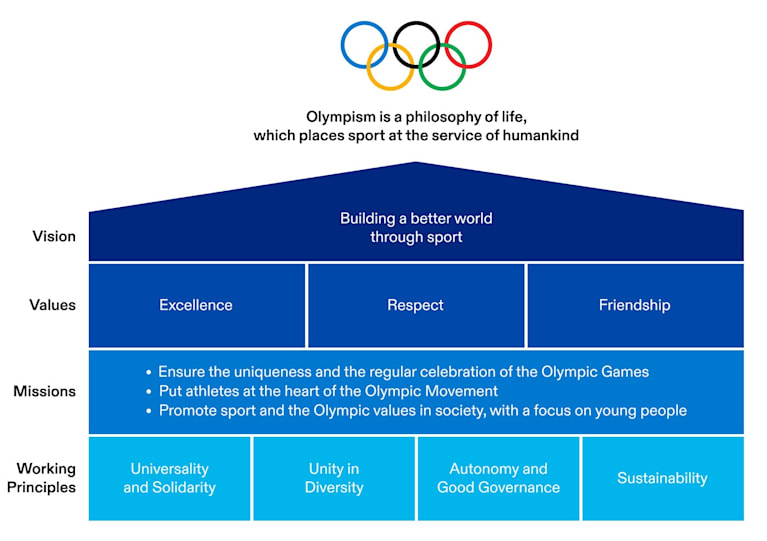 Olympism is a philosophy of life, which places sport at the service of humankind

Vision

Building a better world through sport

Values

Excellence

Respect

Friendship

Missions

• Ensure the uniqueness and the regular celebration of the Olympic Games
• Put athletes at the heart of the Olympic Movement
• Promote sport and the Olympic values in society, with a focus on young people

Working Principles

Universality and Solidarity

Unity in Diversity

Autonomy and Good Governance

Sustainability